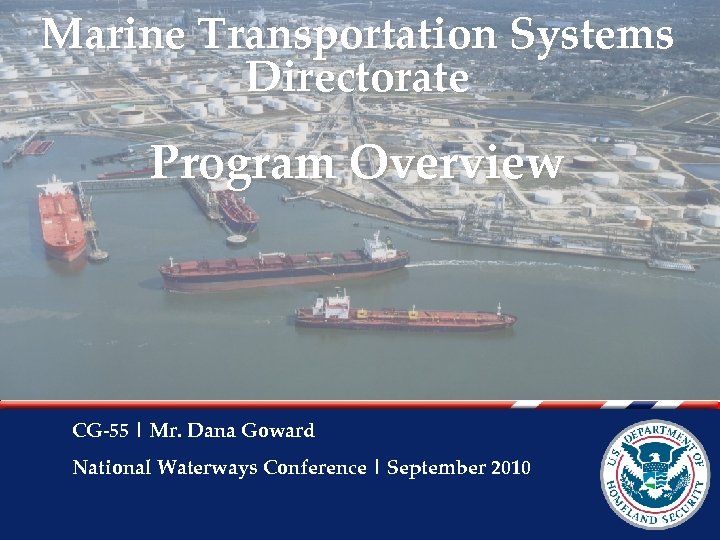 Marine Transportation Systems Directorate

Program Overview

CG-55 | Mr. Dana Goward

National Waterways Conference | September 2010

U.S. DEPARTMENT OF HOMELAND SECURITY